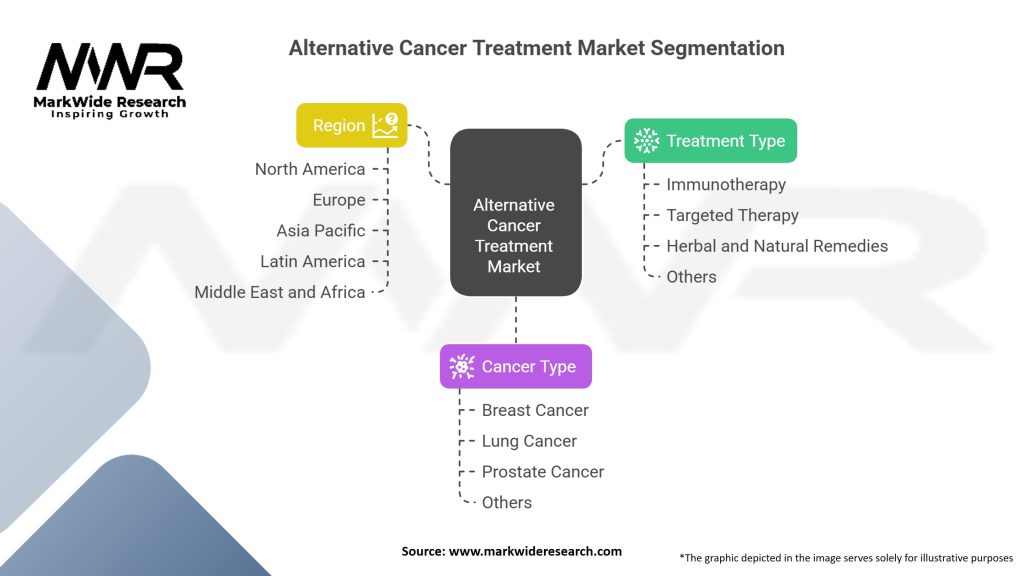 MWR
MarkWide Research
Inspiring Growth

Alternative Cancer Treatment Market Segmentation

Region
North America
Europe
Asia Pacific
Latin America
Middle East and Africa

Alternative Cancer Treatment Market

Treatment Type
Immunotherapy
Targeted Therapy
Herbal and Natural Remedies
Others

Cancer Type
Breast Cancer
Lung Cancer
Prostate Cancer
Others

Source: www.markwideresearch.com

*The graphic depicted in the image serves solely for illustrative purposes